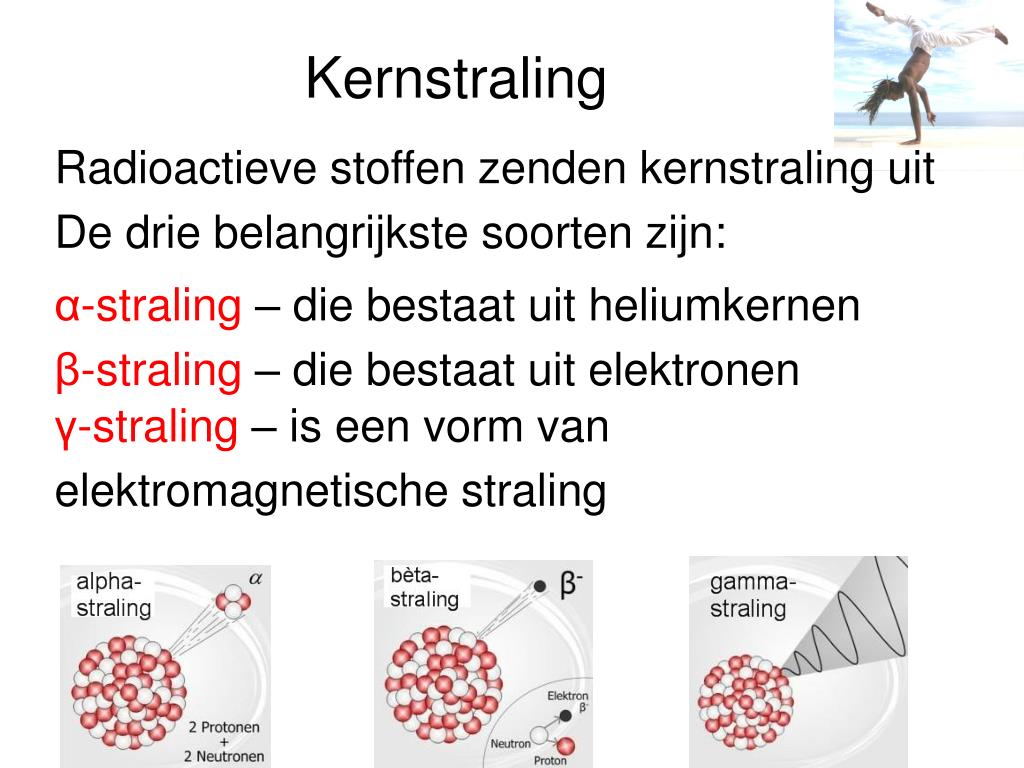 Kernstraling

Radioactieve stoffen zenden kernstraling uit

De drie belangrijkste soorten zijn:

α-straling – die bestaat uit heliumkernen

β-straling – die bestaat uit elektronen
γ-straling – is een vorm van elektromagnetische straling

alpha-straling
$\alpha$
2 Protonen
+
2 Neutronen

bèta-straling
$\beta^-$
Elektron
$\beta^-$
Neutron
Proton

gamma-straling